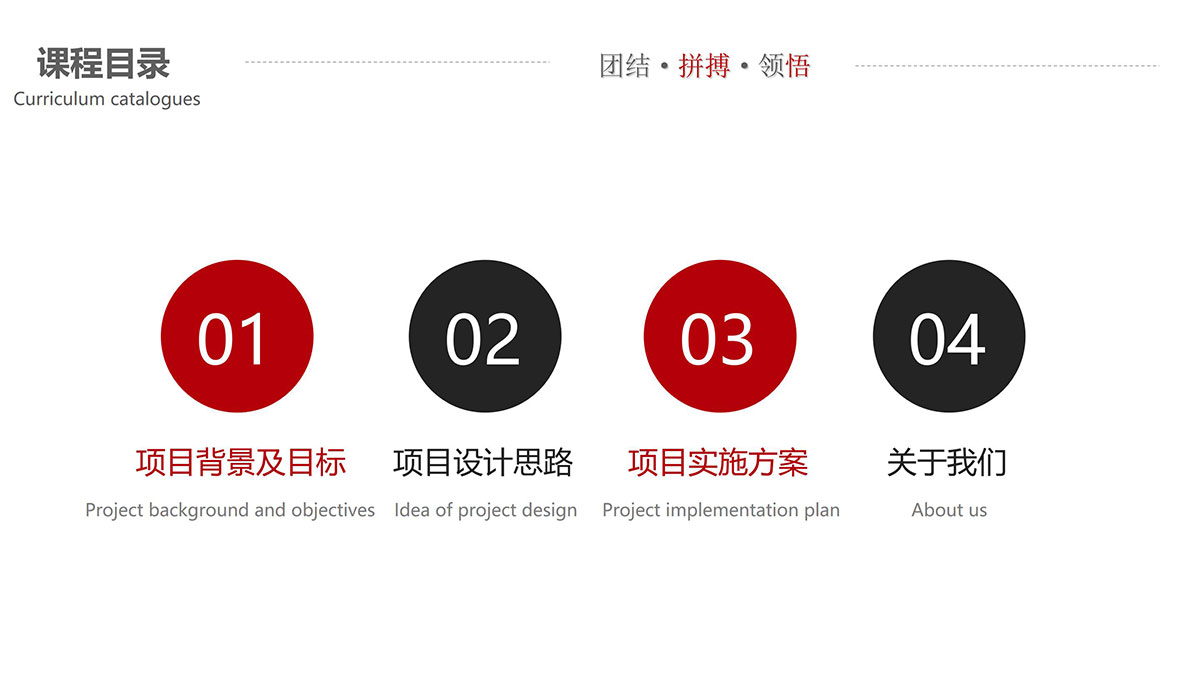 课程目录
Curriculum catalogues

团结 • 拼搏 • 领悟

01
项目背景及目标
Project background and objectives

02
项目设计思路
Idea of project design

03
项目实施方案
Project implementation plan

04
关于我们
About us